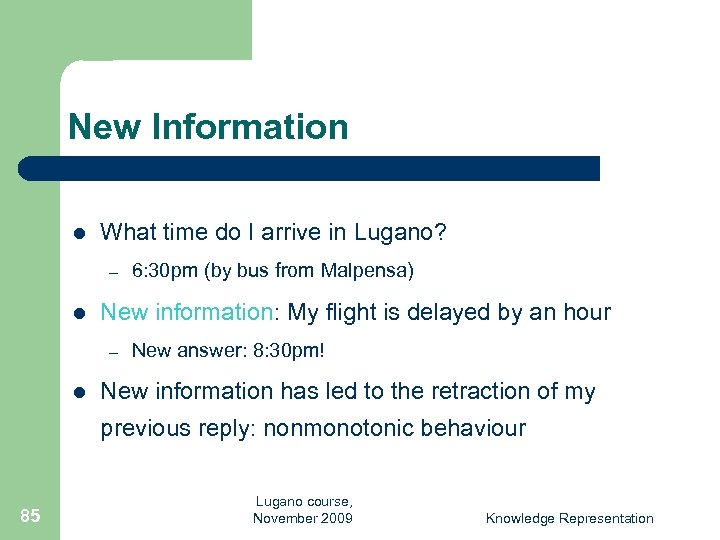 New Information

- What time do I arrive in Lugano?
  – 6:30pm (by bus from Malpensa)
- New information: My flight is delayed by an hour
  – New answer: 8:30pm!
- New information has led to the retraction of my previous reply: nonmonotonic behaviour

85

Lugano course, November 2009

Knowledge Representation